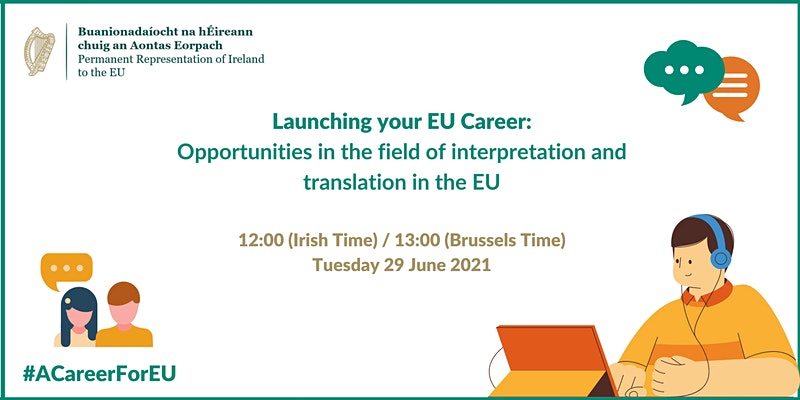 Buanionadaíocht na hÉireann
chuig an Aontas Eorpach
Permanent Representation of Ireland
to the EU

Launching your EU Career:
Opportunities in the field of interpretation and translation in the EU

12:00 (Irish Time) / 13:00 (Brussels Time)
Tuesday 29 June 2021

#ACareerForEU